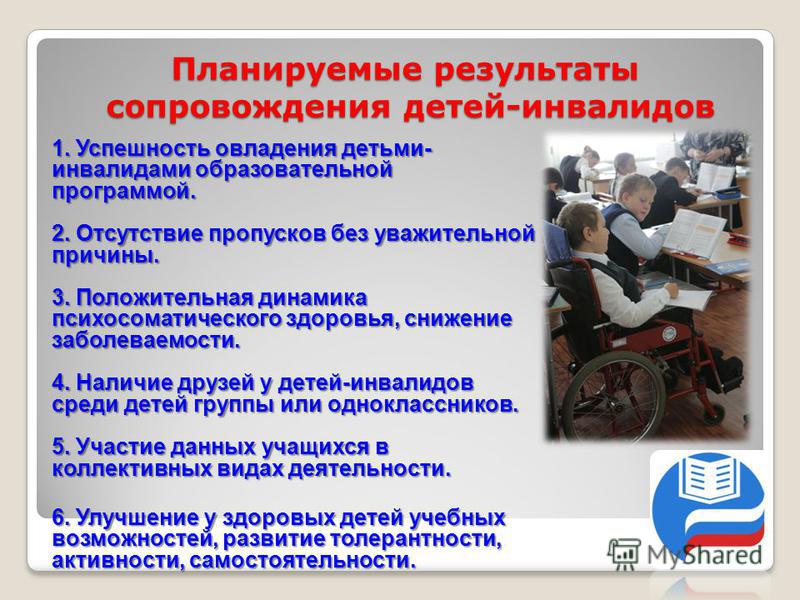 Планируемые результаты сопровождения детей-инвалидов

1. Успешность овладения детьми-инвалидами образовательной программой.

2. Отсутствие пропусков без уважительной причины.

3. Положительная динамика психосоматического здоровья, снижение заболеваемости.

4. Наличие друзей у детей-инвалидов среди детей группы или одноклассников.

5. Участие данных учащихся в коллективных видах деятельности.

6. Улучшение у здоровых детей учебных возможностей, развитие толерантности, активности, самостоятельности.

MyShared